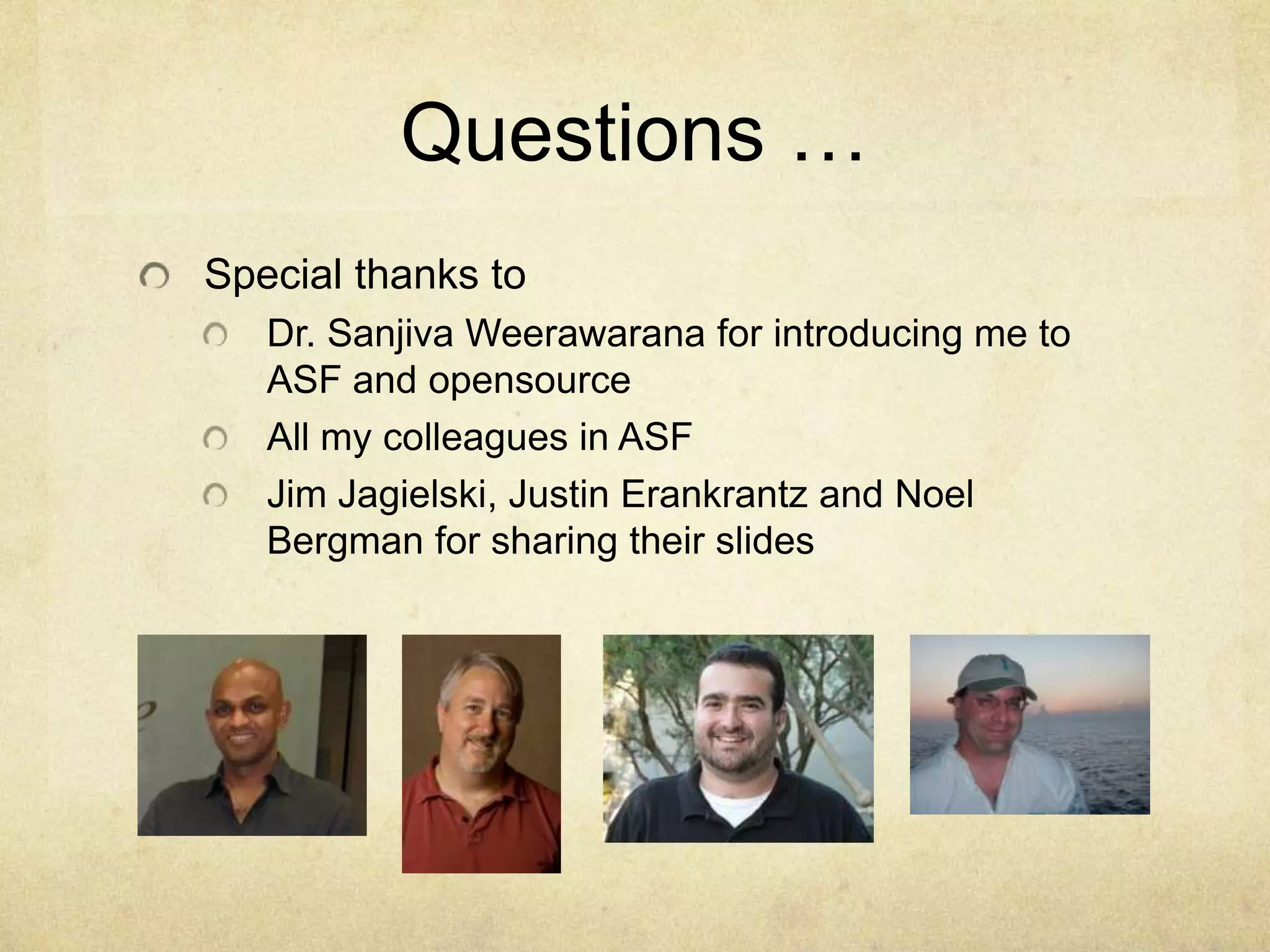 Questions …

Special thanks to

Dr. Sanjiva Weerawarana for introducing me to ASF and opensource

All my colleagues in ASF

Jim Jagielski, Justin Erankrantz and Noel Bergman for sharing their slides